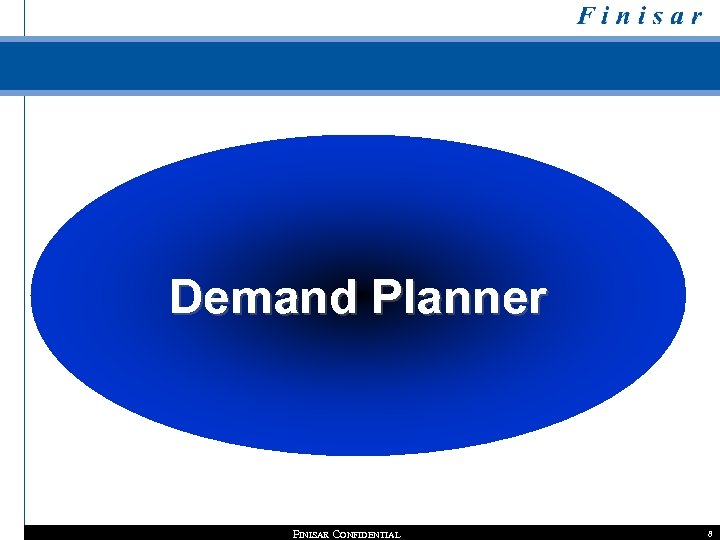 Finisar

Demand Planner

FINISAR CONFIDENTIAL

8